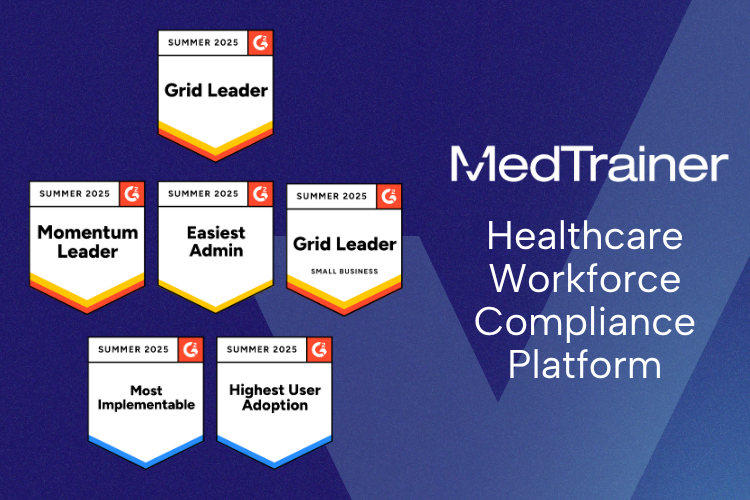 SUMMER 2025 G2
Grid Leader

SUMMER 2025 G2
Momentum Leader

SUMMER 2025 G2
Easiest Admin

SUMMER 2025 G2
Grid Leader
SMALL BUSINESS

SUMMER 2025 G2
Most Implementable

SUMMER 2025 G2
Highest User Adoption

MedTrainer

Healthcare Workforce Compliance Platform